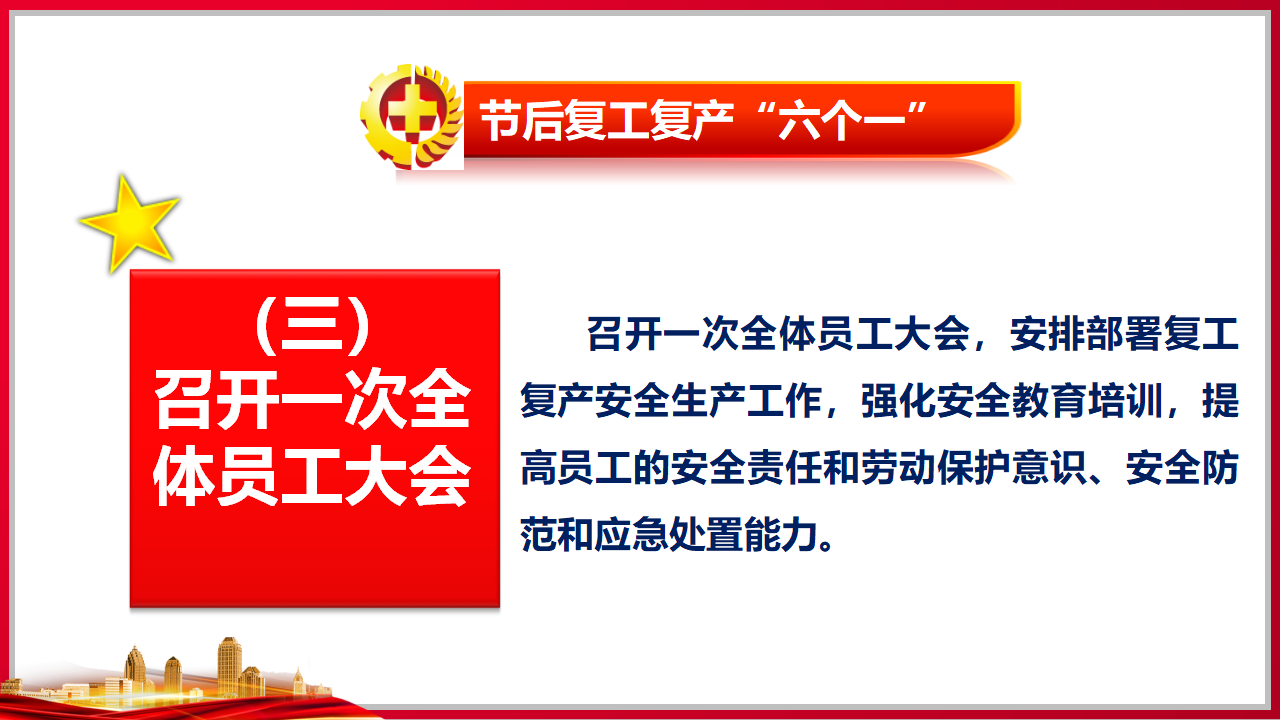 节后复工复产“六个一”

（三）
召开一次全体员工大会

召开一次全体员工大会，安排部署复工复产安全生产工作，强化安全教育培训，提高员工的安全责任和劳动保护意识、安全防范和应急处置能力。